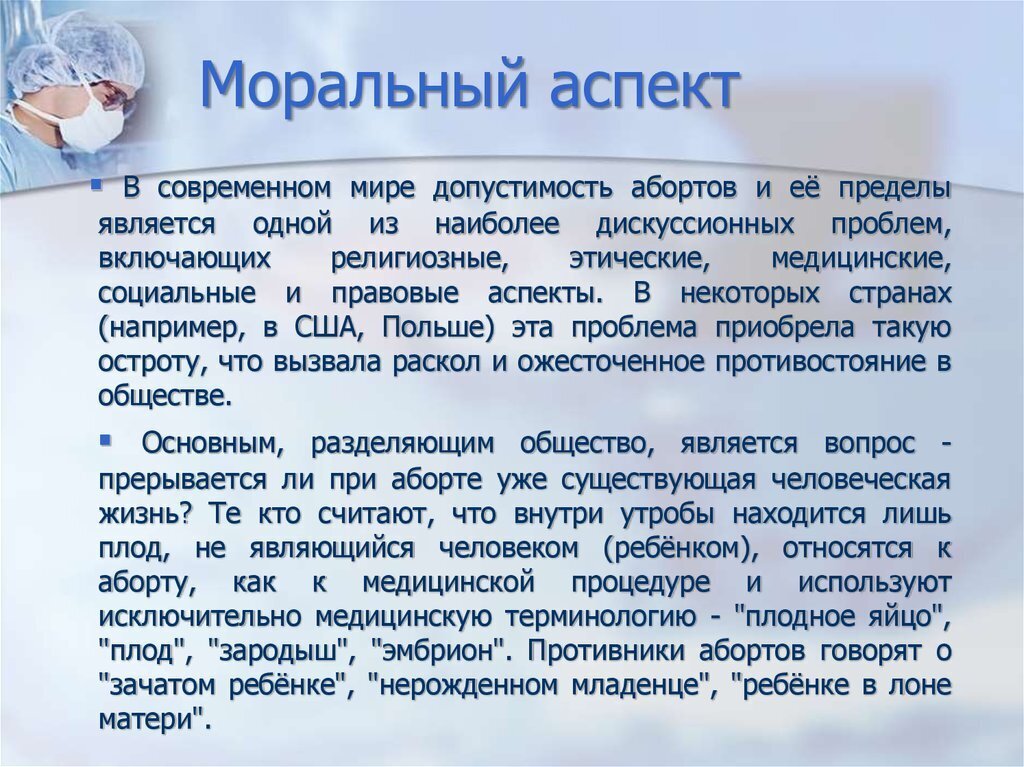 Моральный аспект

▪ В современном мире допустимость абортов и её пределы является одной из наиболее дискуссионных проблем, включающих религиозные, этические, медицинские, социальные и правовые аспекты. В некоторых странах (например, в США, Польше) эта проблема приобрела такую остроту, что вызвала раскол и ожесточенное противостояние в обществе.

▪ Основным, разделяющим общество, является вопрос - прерывается ли при аборте уже существующая человеческая жизнь? Те кто считают, что внутри утробы находится лишь плод, не являющийся человеком (ребёнком), относятся к аборту, как к медицинской процедуре и используют исключительно медицинскую терминологию - "плодное яйцо", "плод", "зародыш", "эмбрион". Противники абортов говорят о "зачатом ребёнке", "нерожденном младенце", "ребёнке в лоне матери".